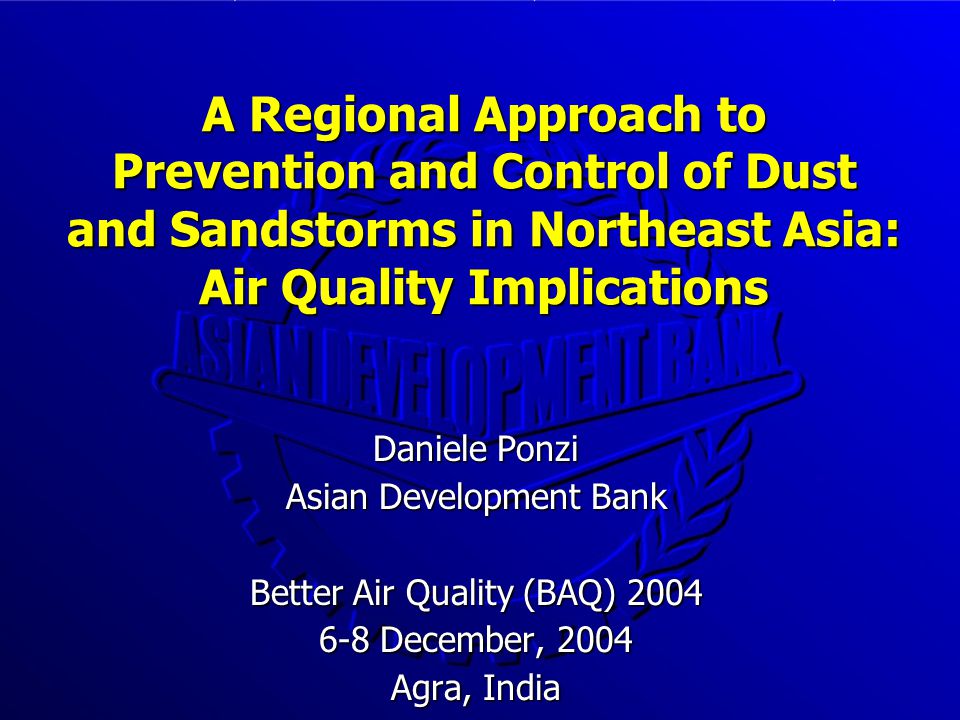 A Regional Approach to Prevention and Control of Dust and Sandstorms in Northeast Asia: Air Quality Implications

ASIAN DEVELOPMENT BANK

Daniele Ponzi
Asian Development Bank

Better Air Quality (BAQ) 2004
6-8 December, 2004
Agra, India